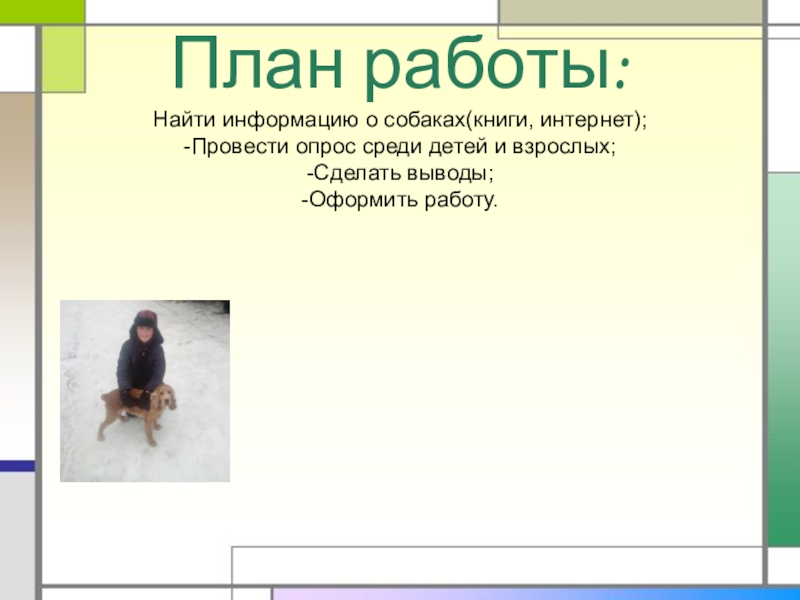 План работы:

Найти информацию о собаках(книги, интернет);
-Провести опрос среди детей и взрослых;
-Сделать выводы;
-Оформить работу.